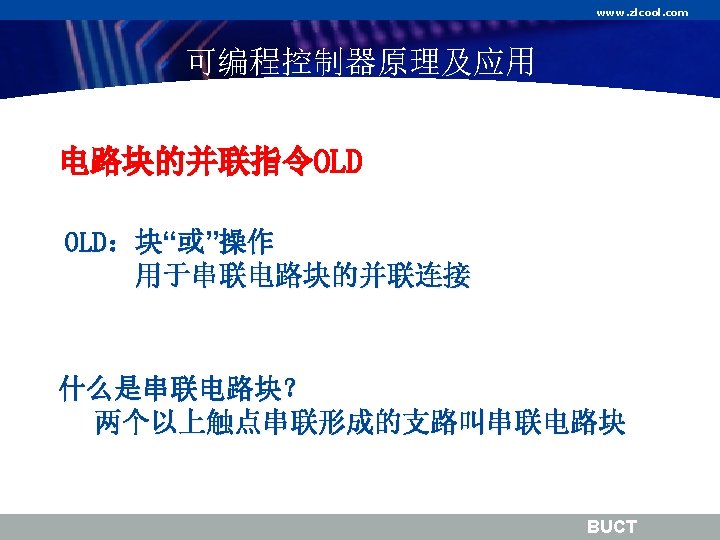 www.zlcool.com

可编程控制器原理及应用

电路块的并联指令OLD

OLD：块“或”操作
用于串联电路块的并联连接

什么是串联电路块？
两个以上触点串联形成的支路叫串联电路块

BUCT